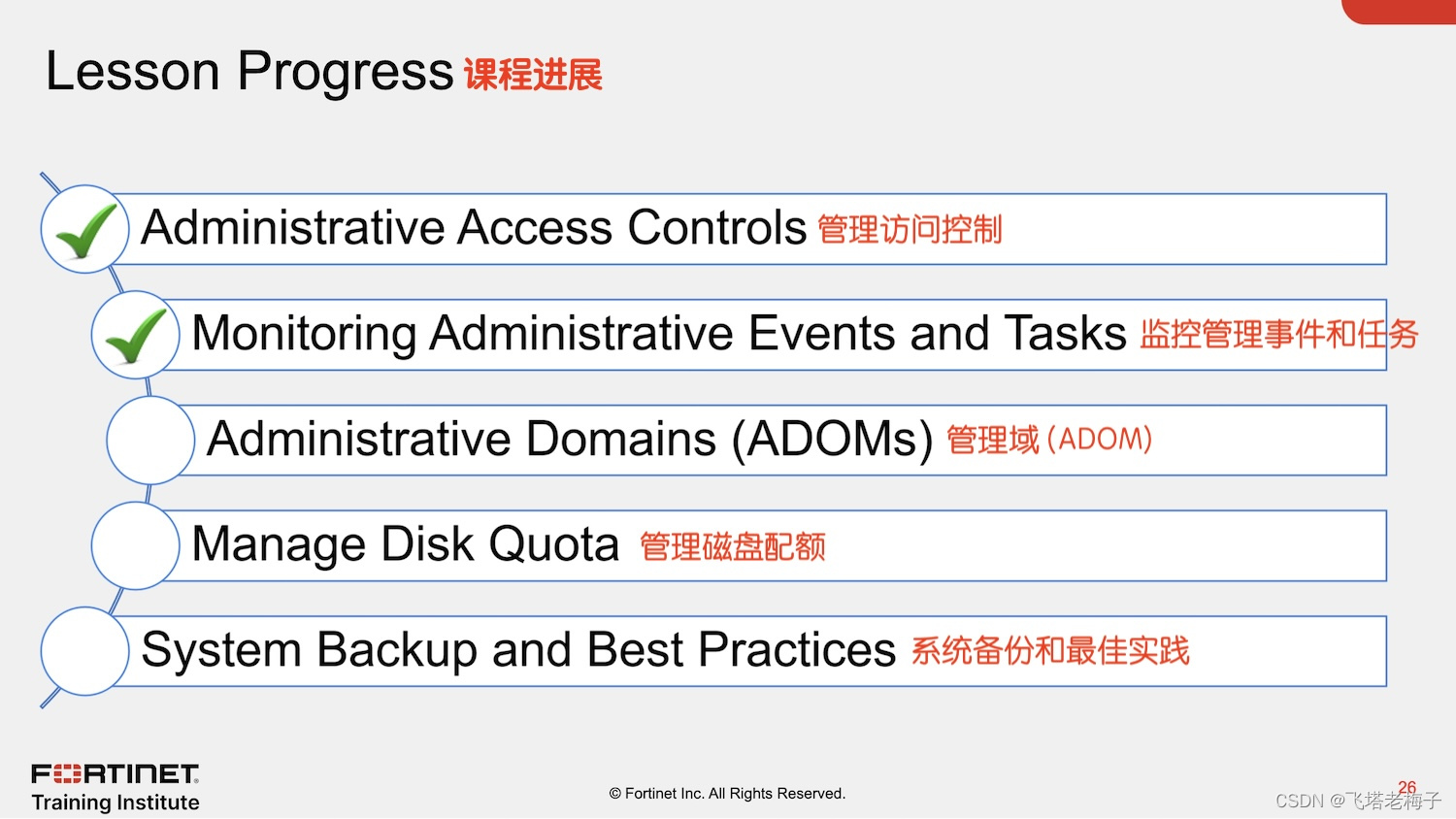 Lesson Progress 课程进展

Administrative Access Controls 管理访问控制

Monitoring Administrative Events and Tasks 监控管理事件和任务

Administrative Domains (ADOMs) 管理域 (ADOM)

Manage Disk Quota 管理磁盘配额

System Backup and Best Practices 系统备份和最佳实践

FORTINET
Training Institute

© Fortinet Inc. All Rights Reserved.

26

CSDN @飞塔老梅子